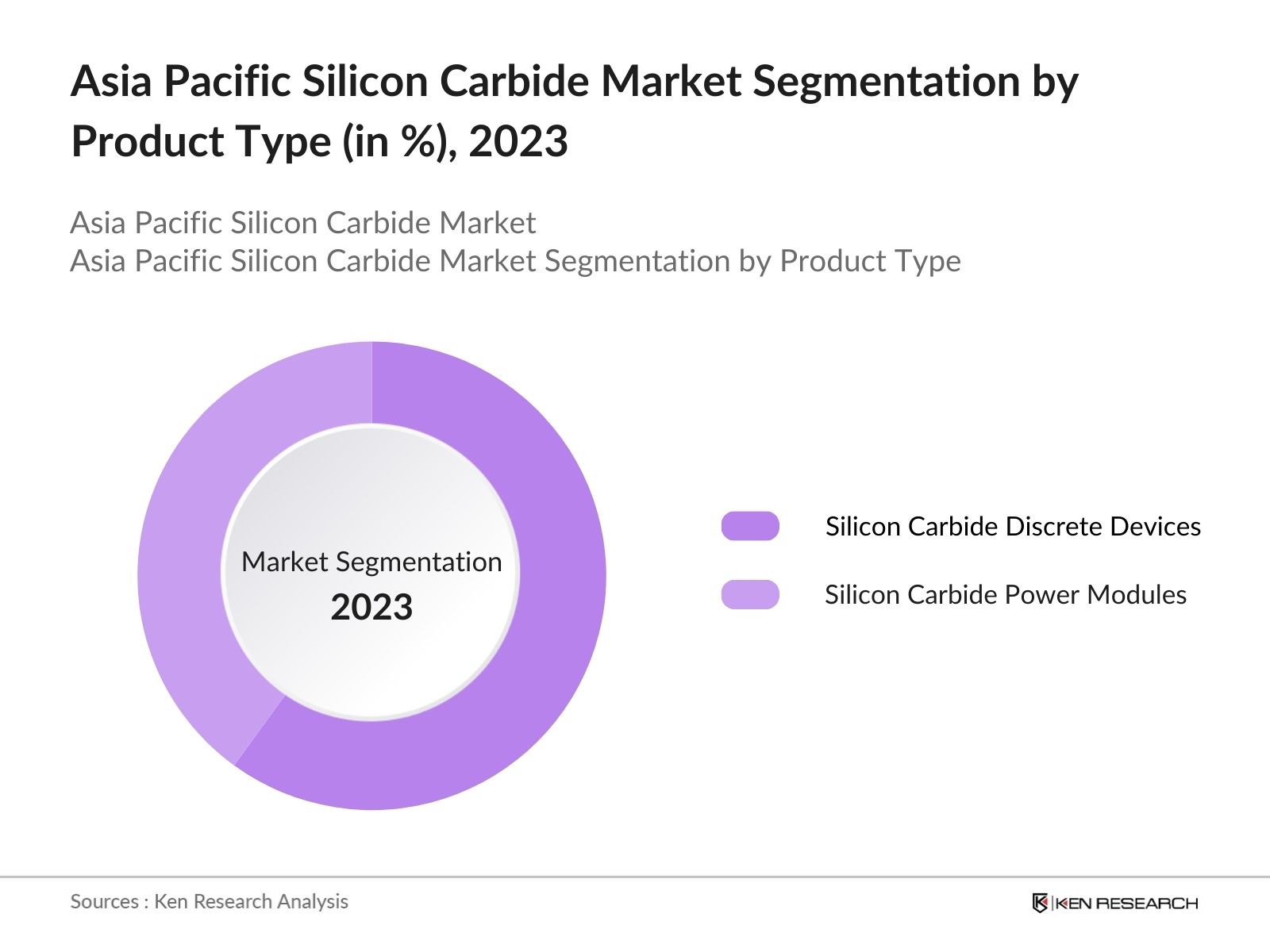 Asia Pacific Silicon Carbide Market Segmentation by Product Type (in %), 2023

Asia Pacific Silicon Carbide Market
Asia Pacific Silicon Carbide Market Segmentation by Product Type

Market Segmentation
2023

Silicon Carbide Discrete Devices
Silicon Carbide Power Modules

Sources : Ken Research Analysis

KEN RESEARCH